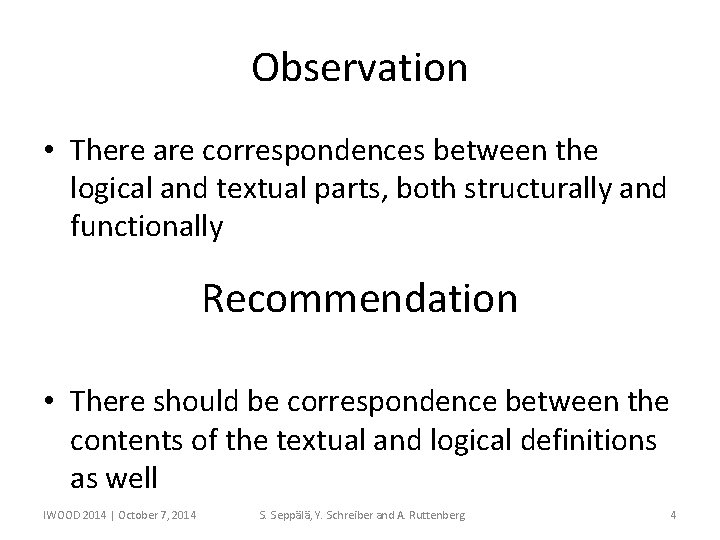 Observation

• There are correspondences between the logical and textual parts, both structurally and functionally

Recommendation

• There should be correspondence between the contents of the textual and logical definitions as well

IWOOD 2014 | October 7, 2014 S. Seppälä, Y. Schreiber and A. Ruttenberg 4